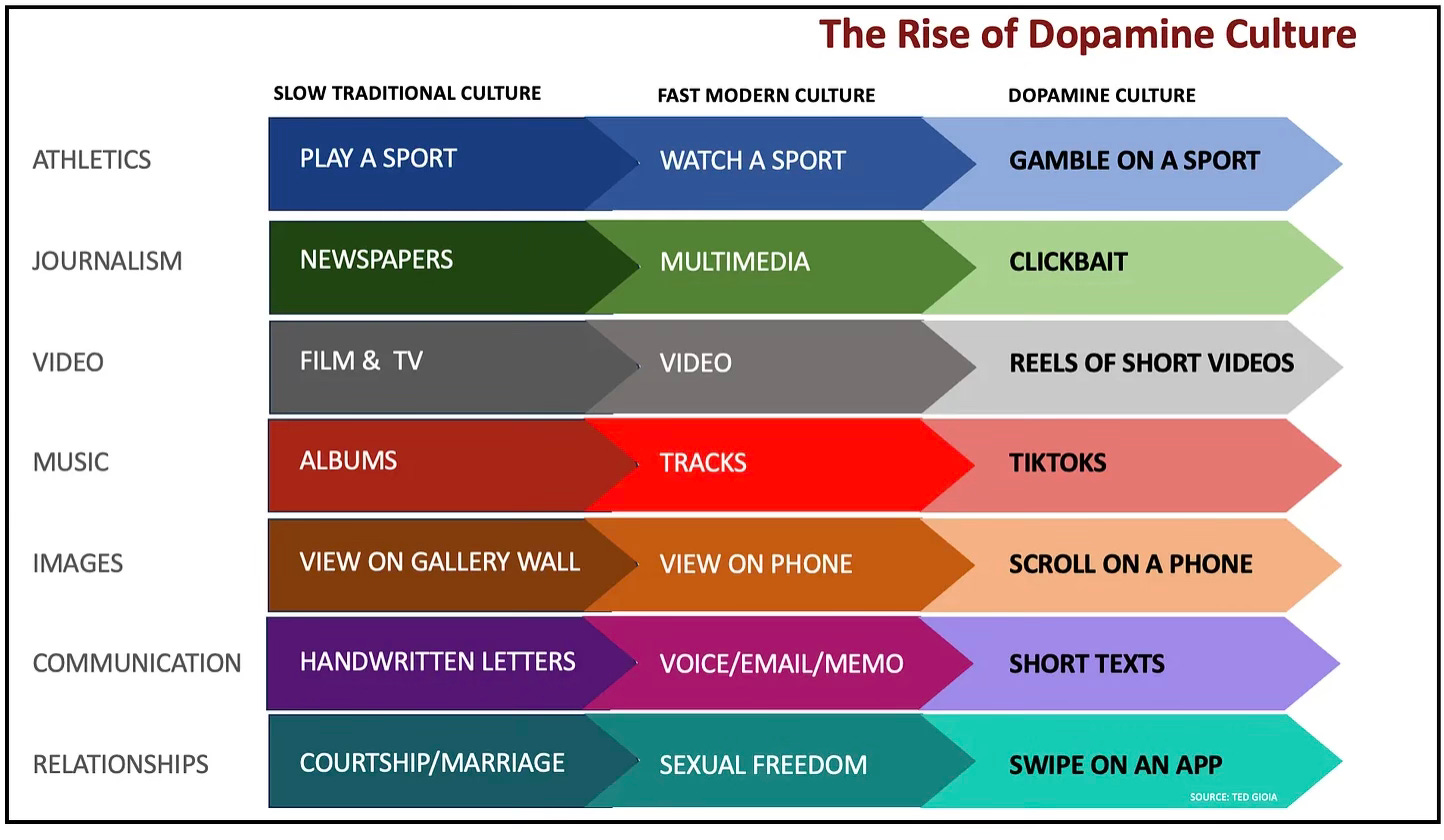 The Rise of Dopamine Culture

| | SLOW TRADITIONAL CULTURE | FAST MODERN CULTURE | DOPAMINE CULTURE |
|---|---|---|---|
| ATHLETICS | PLAY A SPORT | WATCH A SPORT | GAMBLE ON A SPORT |
| JOURNALISM | NEWSPAPERS | MULTIMEDIA | CLICKBAIT |
| VIDEO | FILM & TV | VIDEO | REELS OF SHORT VIDEOS |
| MUSIC | ALBUMS | TRACKS | TIKTOKS |
| IMAGES | VIEW ON GALLERY WALL | VIEW ON PHONE | SCROLL ON A PHONE |
| COMMUNICATION | HANDWRITTEN LETTERS | VOICE/EMAIL/MEMO | SHORT TEXTS |
| RELATIONSHIPS | COURTSHIP/MARRIAGE | SEXUAL FREEDOM | SWIPE ON AN APP |

SOURCE: TED GIOIA